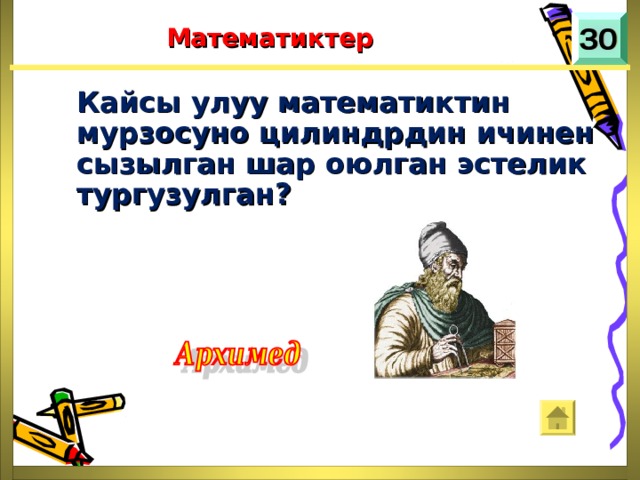 Математиктер

30

Кайсы улуу математиктин мурзосуно цилиндрдин ичинен сызылган шар оюлган эстелик тургузулган?

Архимед